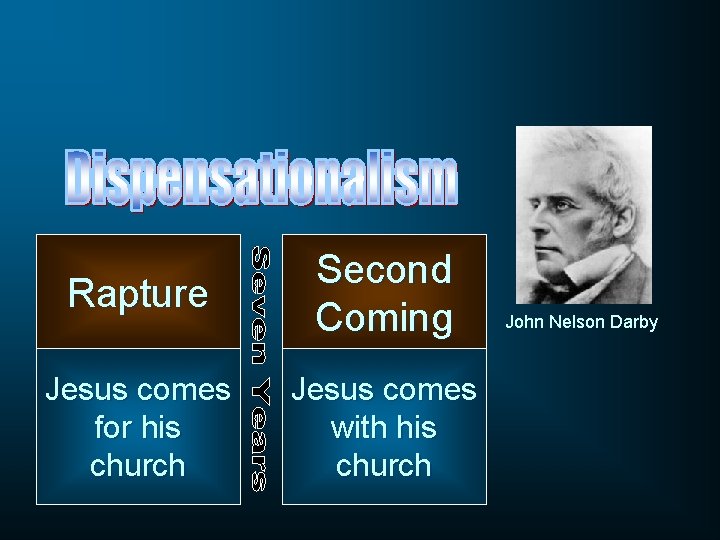 Dispensationalism

Rapture

Jesus comes for his church

Seven Years

Second Coming

Jesus comes with his church

John Nelson Darby